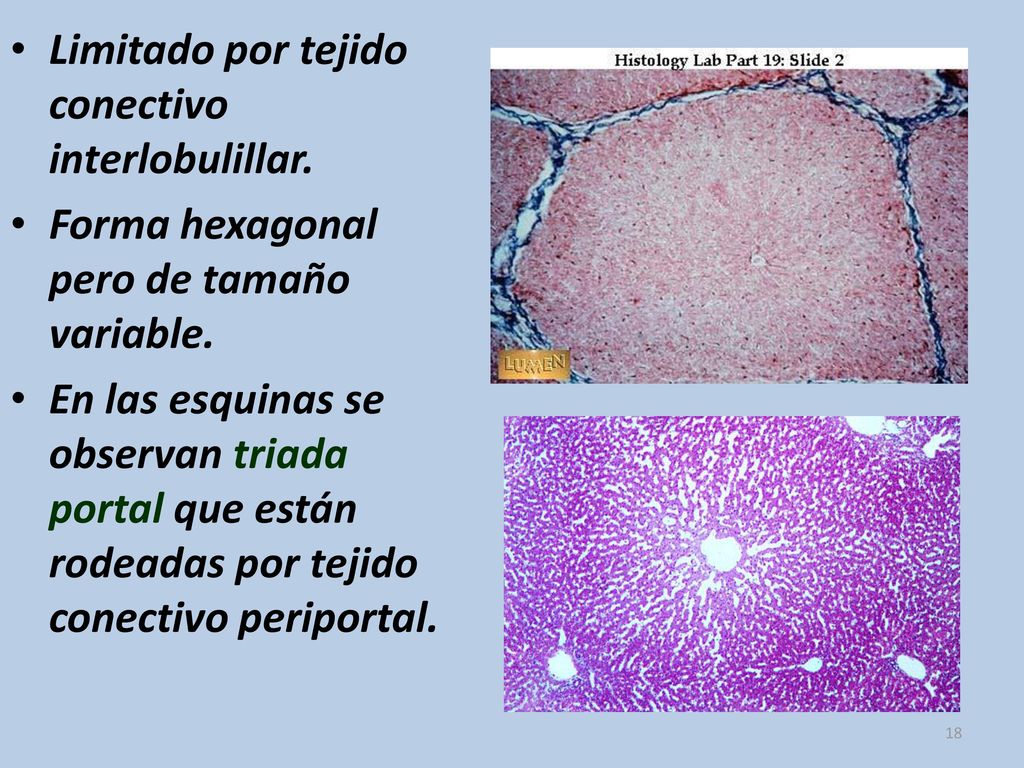 • Limitado por tejido conectivo interlobulillar.
• Forma hexagonal pero de tamaño variable.
• En las esquinas se observan triada portal que están rodeadas por tejido conectivo periportal.

Histology Lab Part 19: Slide 2

LUMEN

18